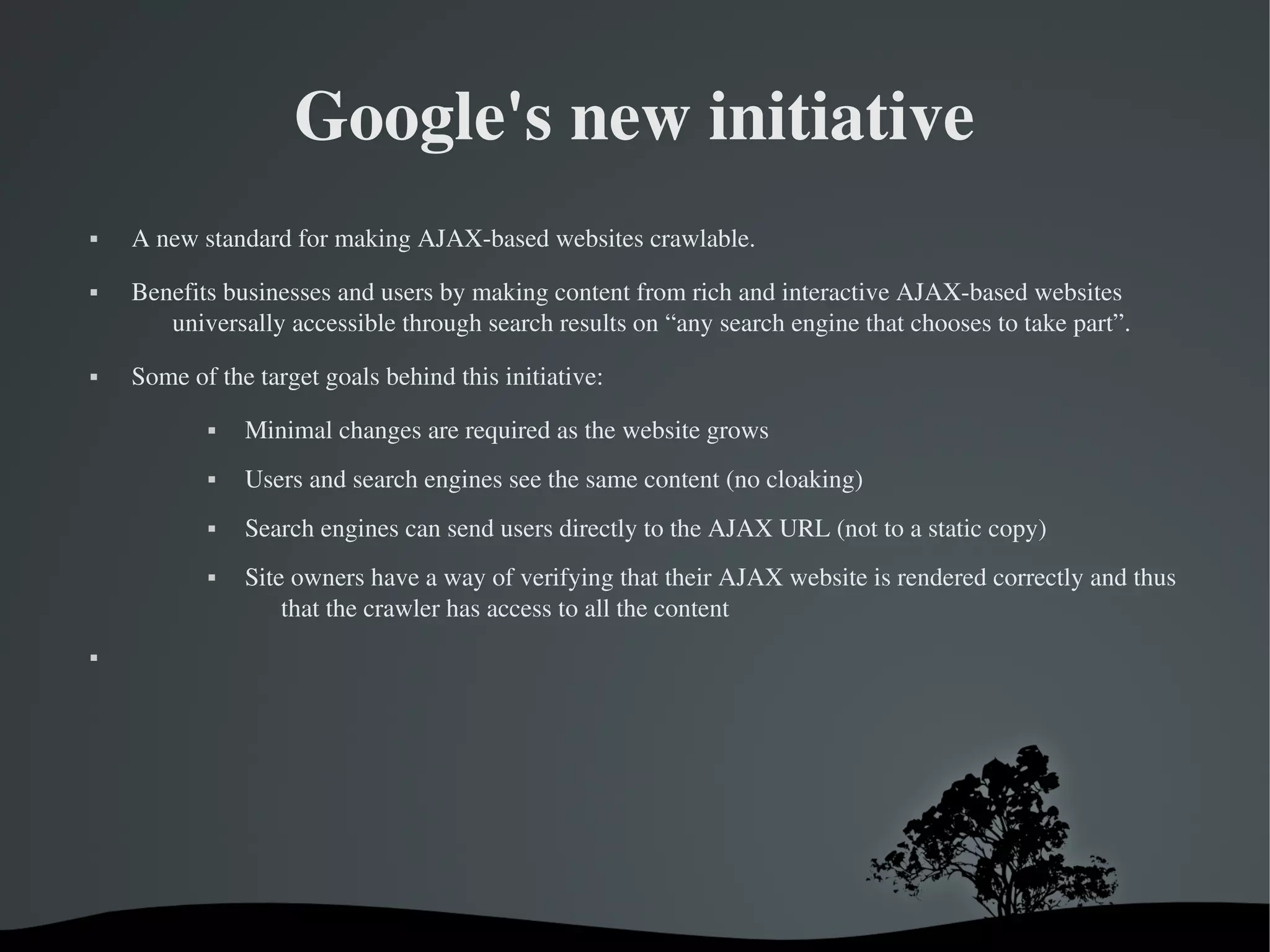 Google's new initiative

▪ A new standard for making AJAX-based websites crawlable.

▪ Benefits businesses and users by making content from rich and interactive AJAX-based websites universally accessible through search results on “any search engine that chooses to take part”.

▪ Some of the target goals behind this initiative:

▪ Minimal changes are required as the website grows

▪ Users and search engines see the same content (no cloaking)

▪ Search engines can send users directly to the AJAX URL (not to a static copy)

▪ Site owners have a way of verifying that their AJAX website is rendered correctly and thus that the crawler has access to all the content

▪